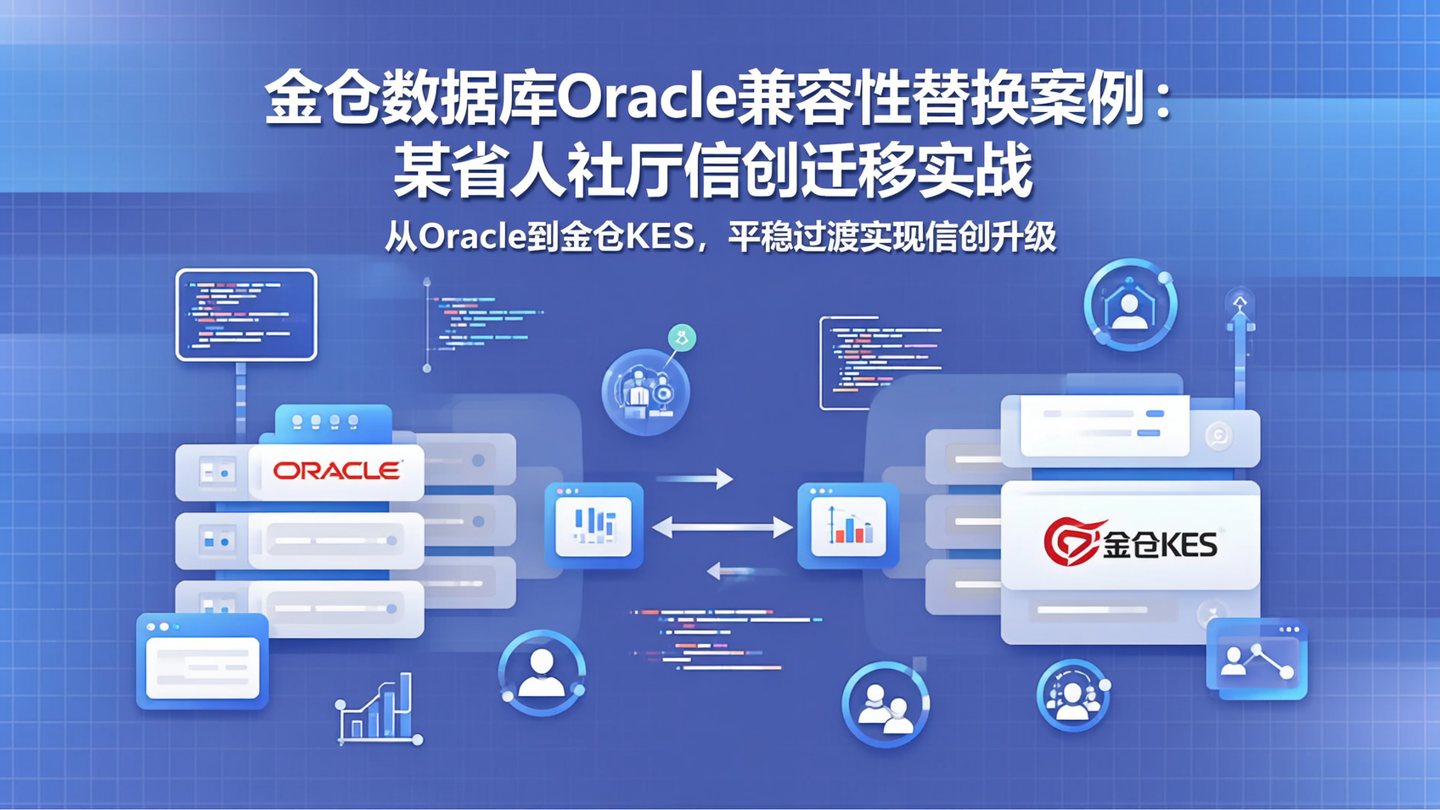 金仓数据库Oracle兼容性替换案例：
某省人社厅信创迁移实战

从Oracle到金仓KES，平稳过渡实现信创升级

ORACLE

金仓KES